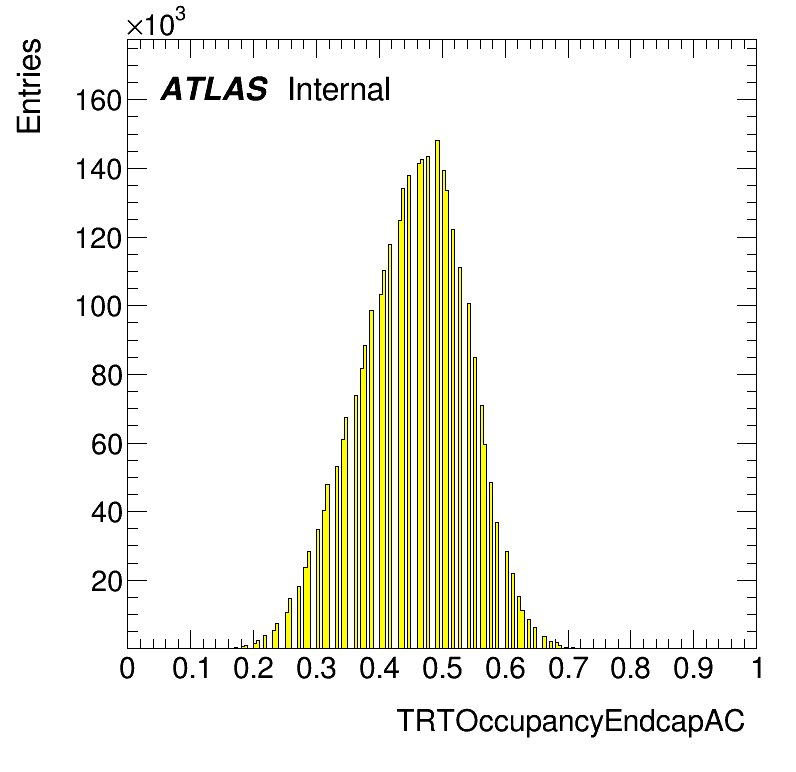 $\times10^3$
Entries
ATLAS Internal
160
140
120
100
80
60
40
20
0
0.1
0.2
0.3
0.4
0.5
0.6
0.7
0.8
0.9
1
TRTOccupancyEndcapAC